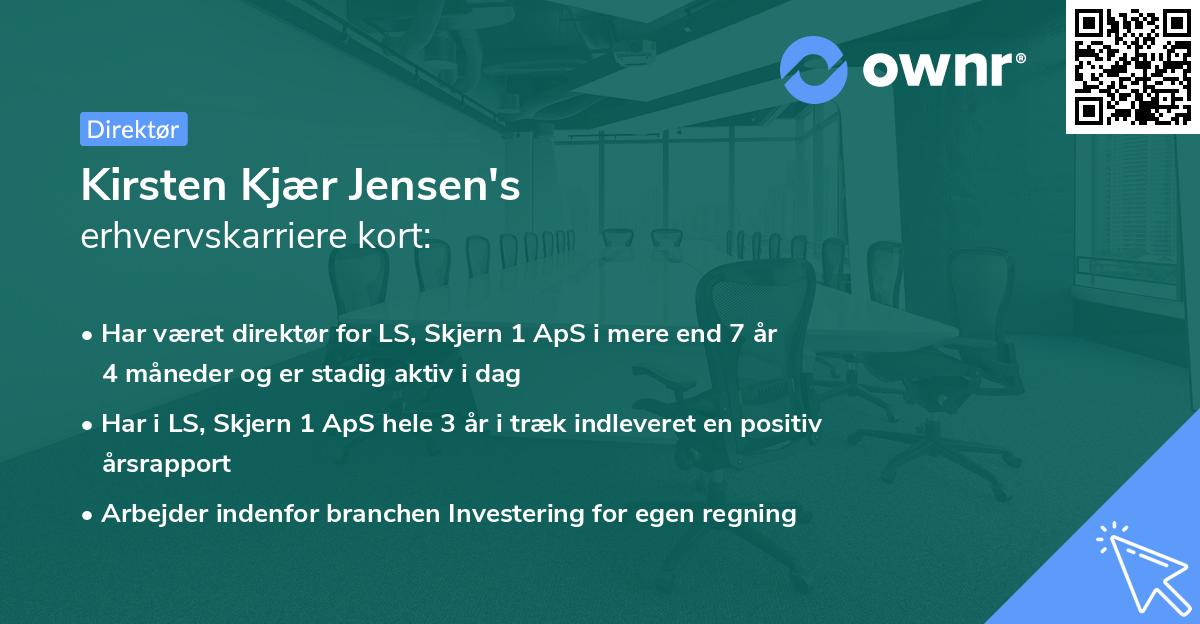 ownr®

Direktør

Kirsten Kjær Jensen's
erhvervskarriere kort:

• Har været direktør for LS, Skjern 1 ApS i mere end 7 år 4 måneder og er stadig aktiv i dag

• Har i LS, Skjern 1 ApS hele 3 år i træk indleveret en positiv årsrapport

• Arbejder indenfor branchen Investering for egen regning